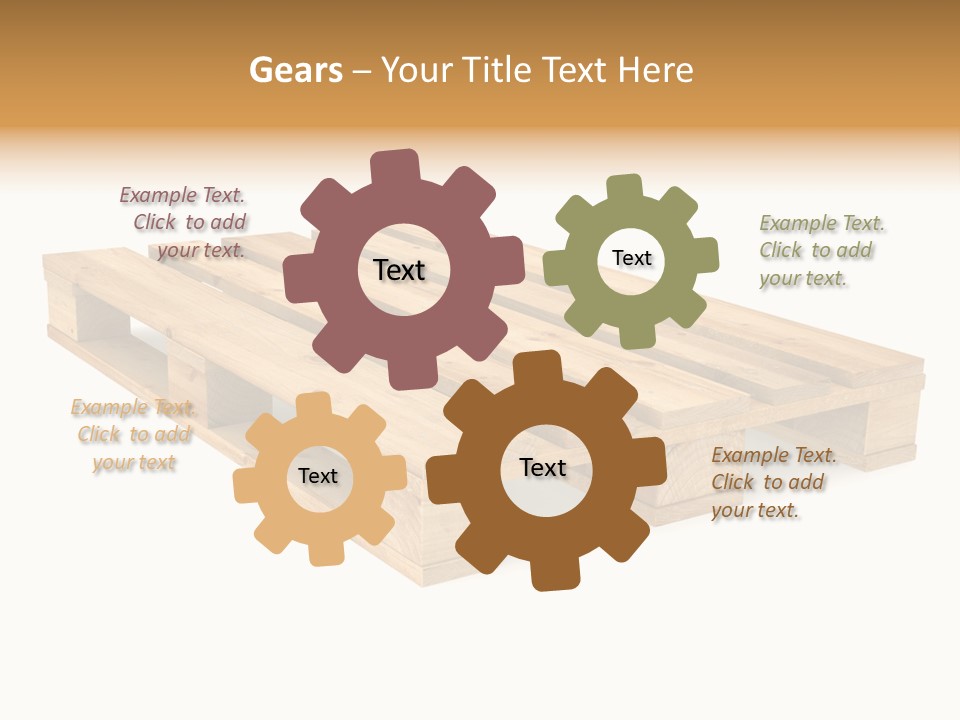 Gears – Your Title Text Here

Example Text. Click to add your text.

Text

Text

Example Text. Click to add your text.

Example Text. Click to add your text

Text

Text

Example Text. Click to add your text.